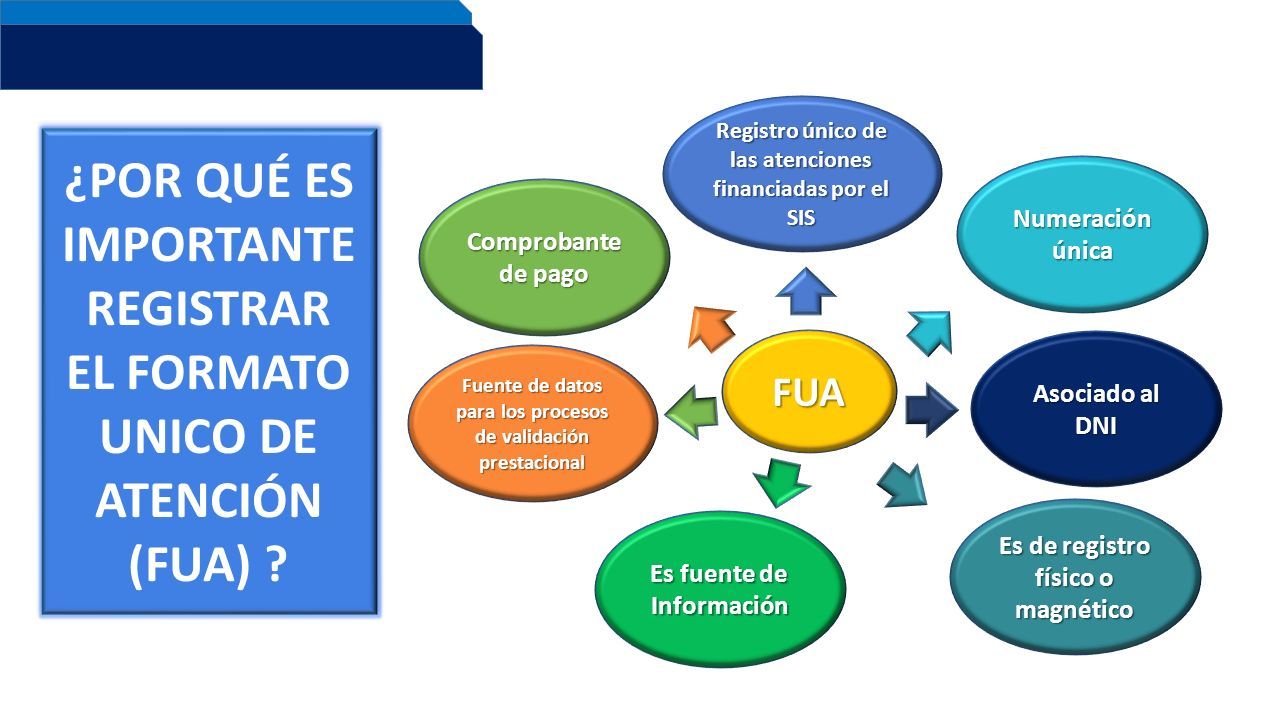 ¿POR QUÉ ES IMPORTANTE REGISTRAR EL FORMATO UNICO DE ATENCIÓN (FUA) ?

FUA

Registro único de las atenciones financiadas por el SIS

Numeración única

Asociado al DNI

Es de registro físico o magnético

Es fuente de Información

Fuente de datos para los procesos de validación prestacional

Comprobante de pago